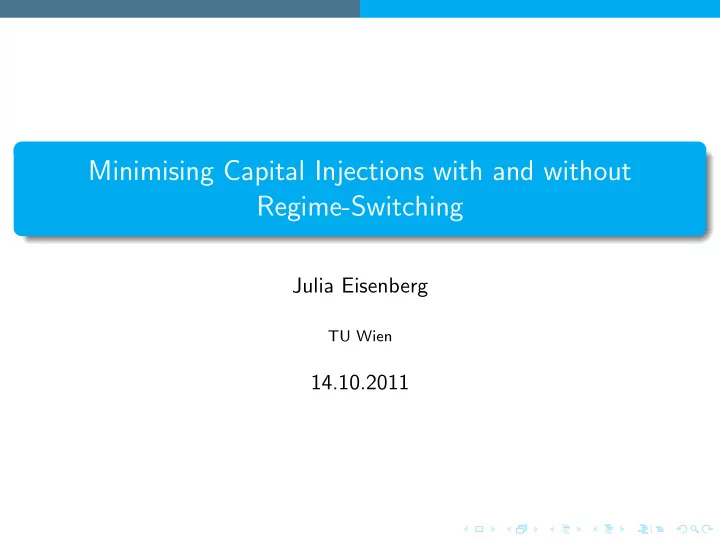 Minimising Capital Injections with and without Regime-Switching

Julia Eisenberg

TU Wien

14.10.2011